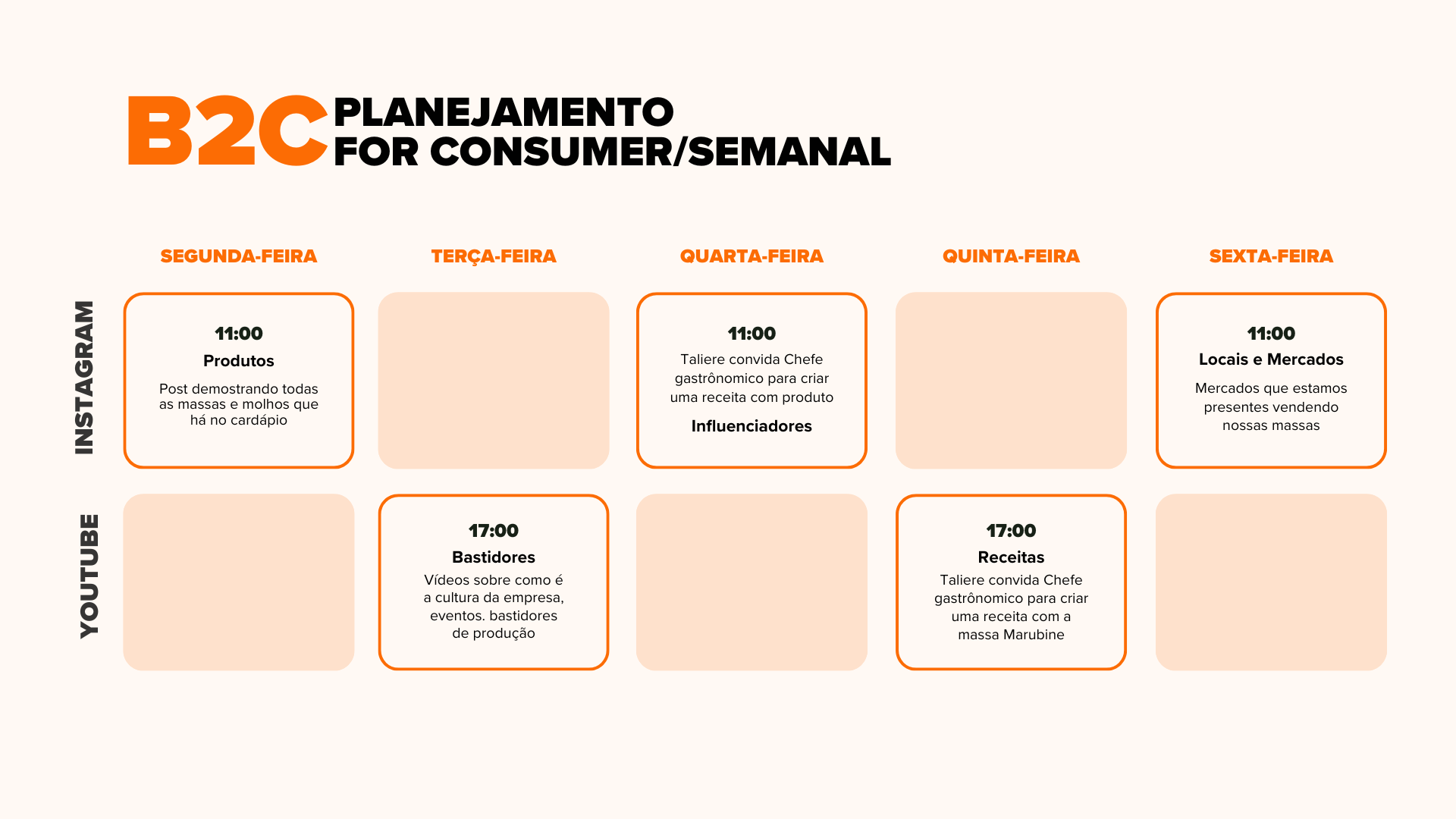 B2C PLANEJAMENTO
FOR CONSUMER/SEMANAL

| | SEGUNDA-FEIRA | TERÇA-FEIRA | QUARTA-FEIRA | QUINTA-FEIRA | SEXTA-FEIRA |
|---|---|---|---|---|---|
| INSTAGRAM | 11:00 Produtos Post demostrando todas as massas e molhos que há no cardápio | | 11:00 Taliere convida Chefe gastrônomico para criar uma receita com produto Influenciadores | | 11:00 Locais e Mercados Mercados que estamos presentes vendendo nossas massas |
| YOUTUBE | | 17:00 Bastidores Vídeos sobre como é a cultura da empresa, eventos. bastidores de produção | | 17:00 Receitas Taliere convida Chefe gastrônomico para criar uma receita com a massa Marubine | |